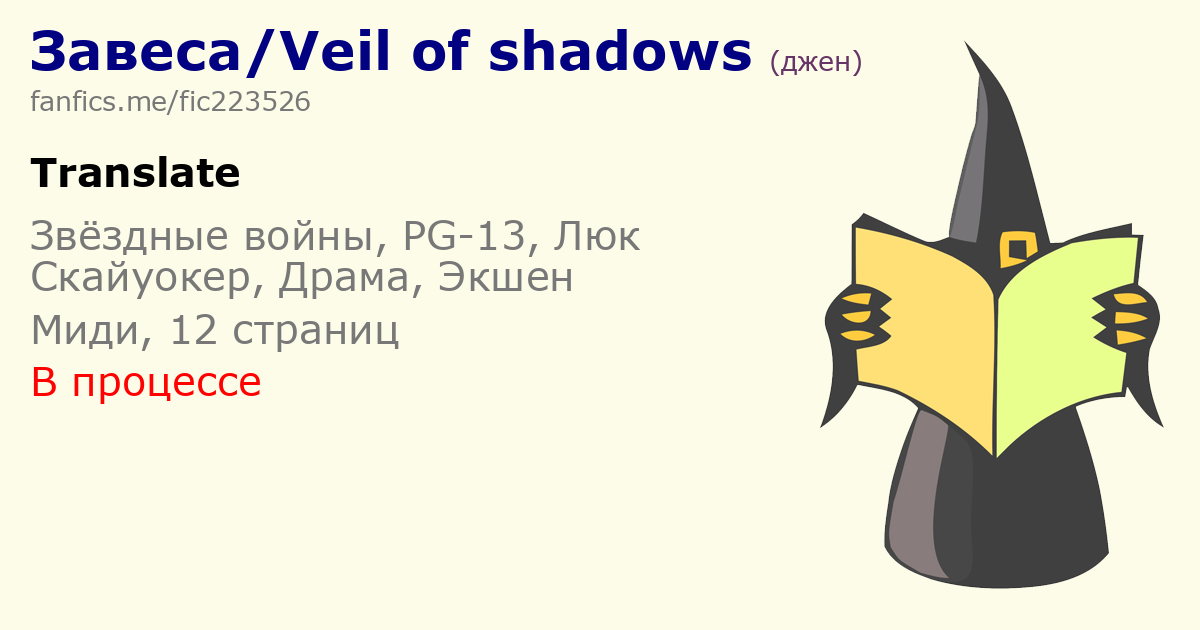 Завеса/Veil of shadows (джен)
fanfics.me/fic223526

Translate

Звёздные войны, PG-13, Люк Скайуокер, Драма, Экшен

Миди, 12 страниц

В процессе